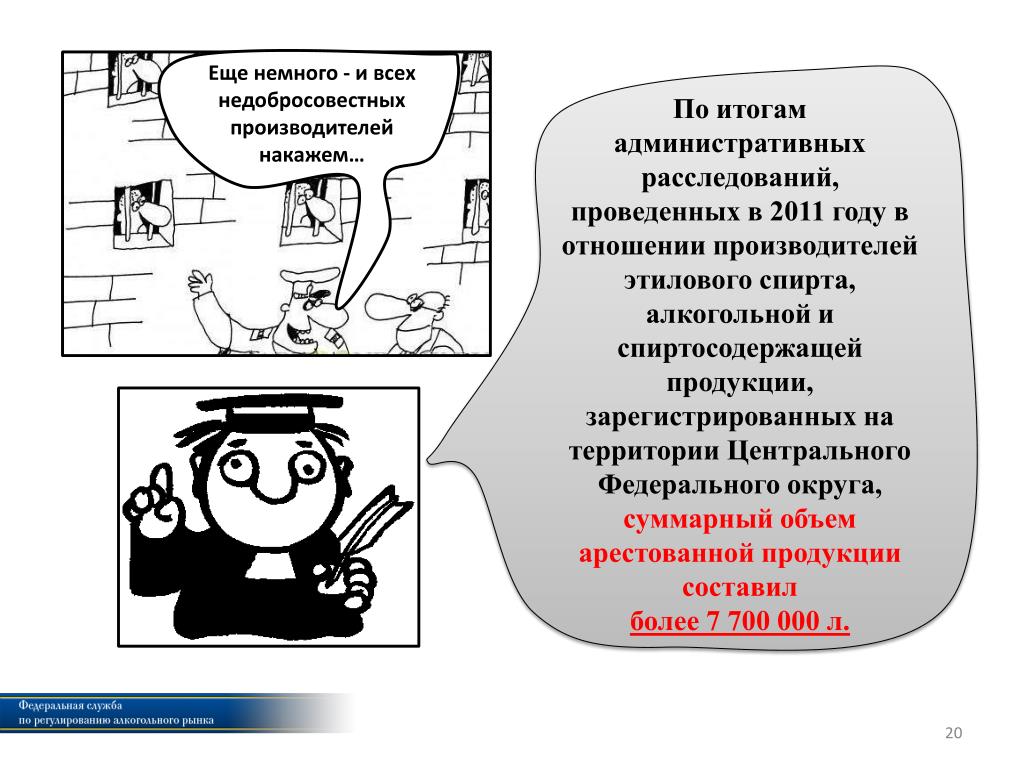 Еще немного - и всех недобросовестных производителей накажем…

По итогам административных расследований, проведенных в 2011 году в отношении производителей этилового спирта, алкогольной и спиртосодержащей продукции, зарегистрированных на территории Центрального Федерального округа, суммарный объем арестованной продукции составил более 7 700 000 л.

Федеральная служба по регулированию алкогольного рынка

20